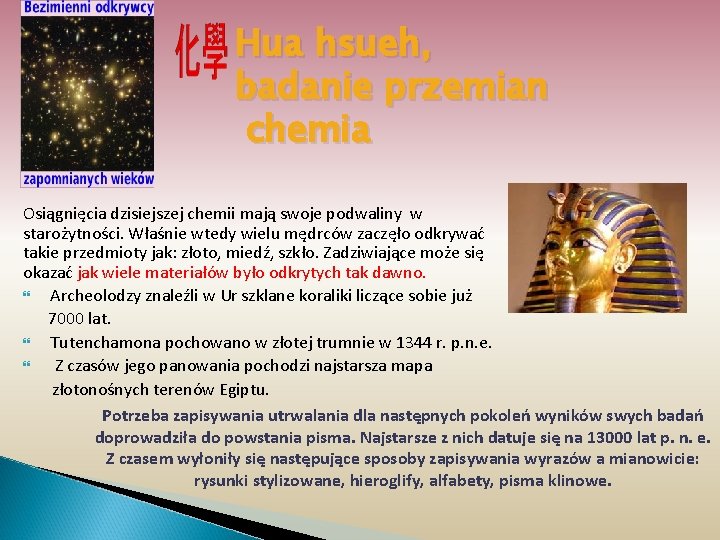 Bezimienni odkrywcy

zapomnianych wieków

化學 Hua hsueh, badanie przemian chemia

Osiągnięcia dzisiejszej chemii mają swoje podwaliny w starożytności. Właśnie wtedy wielu mędrców zaczęło odkrywać takie przedmioty jak: złoto, miedź, szkło. Zadziwiające może się okazać jak wiele materiałów było odkrytych tak dawno.

Archeolodzy znaleźli w Ur szklane koraliki liczące sobie już 7000 lat.

Tutenchamona pochowano w złotej trumnie w 1344 r. p.n.e.

Z czasów jego panowania pochodzi najstarsza mapa złotonośnych terenów Egiptu.

Potrzeba zapisywania utrwalania dla następnych pokoleń wyników swych badań doprowadziła do powstania pisma. Najstarsze z nich datuje się na 13000 lat p. n. e. Z czasem wyłoniły się następujące sposoby zapisywania wyrazów a mianowicie: rysunki stylizowane, hieroglify, alfabety, pisma klinowe.